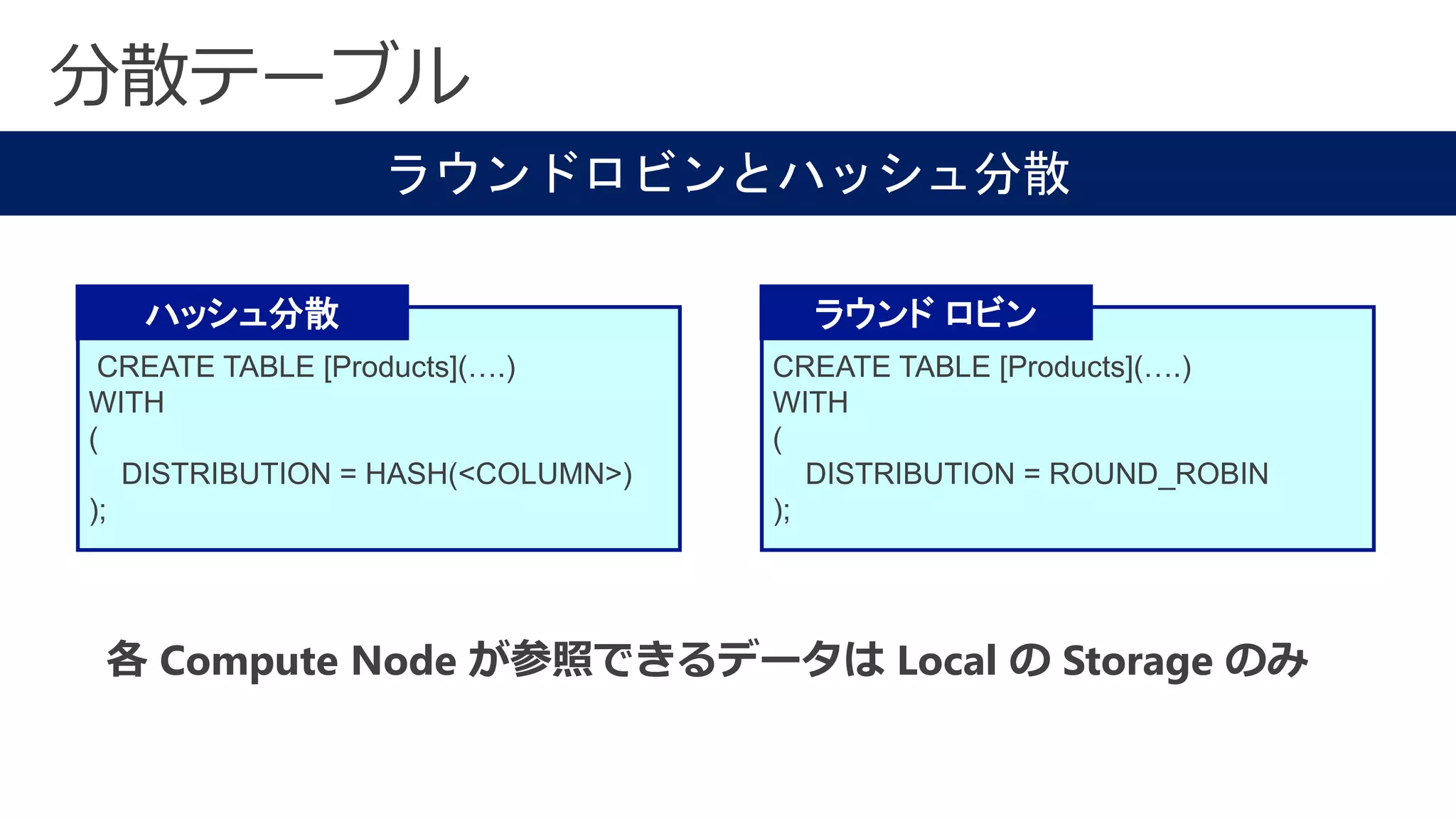 分散テーブル

ラウンドロビンとハッシュ分散

ハッシュ分散

CREATE TABLE [Products](….)
WITH
(
DISTRIBUTION = HASH(<COLUMN>)
);

ラウンド ロビン

CREATE TABLE [Products](….)
WITH
(
DISTRIBUTION = ROUND_ROBIN
);

各 Compute Node が参照できるデータは Local の Storage のみ